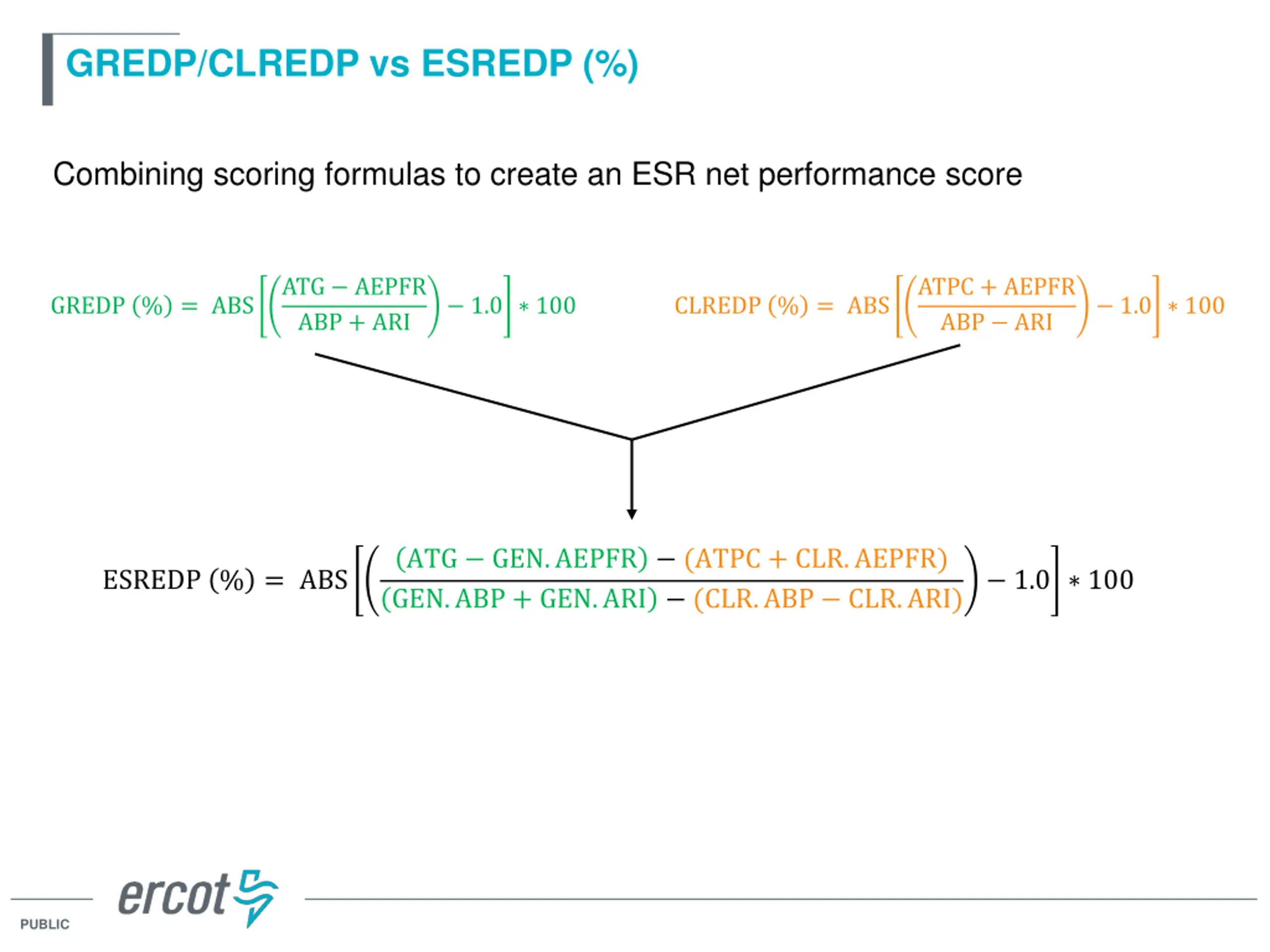 GREDP/CLREDP vs ESREDP (%)

Combining scoring formulas to create an ESR net performance score

$\text{GREDP (\%)} = \text{ABS}\left[\left(\frac{\text{ATG} - \text{AEPFR}}{\text{ABP} + \text{ARI}}\right) - 1.0\right] * 100$

$\text{CLREDP (\%)} = \text{ABS}\left[\left(\frac{\text{ATPC} + \text{AEPFR}}{\text{ABP} - \text{ARI}}\right) - 1.0\right] * 100$

$\text{ESREDP (\%)} = \text{ABS}\left[\left(\frac{(\text{ATG} - \text{GEN.AEPFR}) - (\text{ATPC} + \text{CLR.AEPFR})}{(\text{GEN.ABP} + \text{GEN.ARI}) - (\text{CLR.ABP} - \text{CLR.ARI})}\right) - 1.0\right] * 100$

ercot

PUBLIC